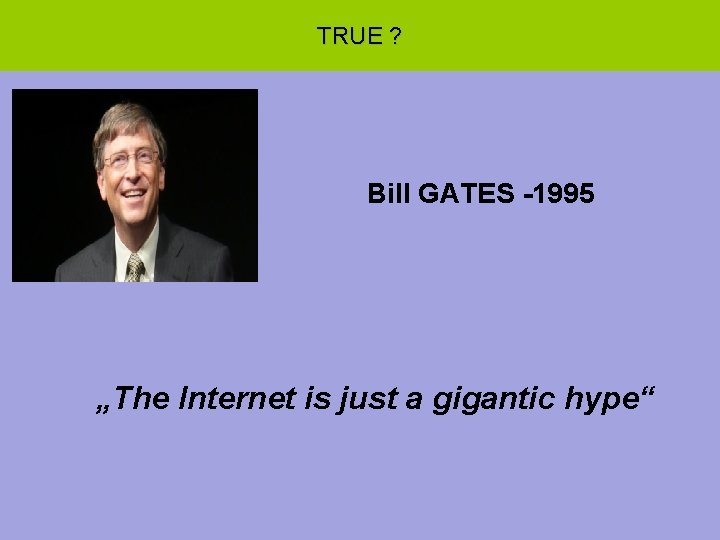 TRUE ?

Bill GATES -1995

„The Internet is just a gigantic hype“